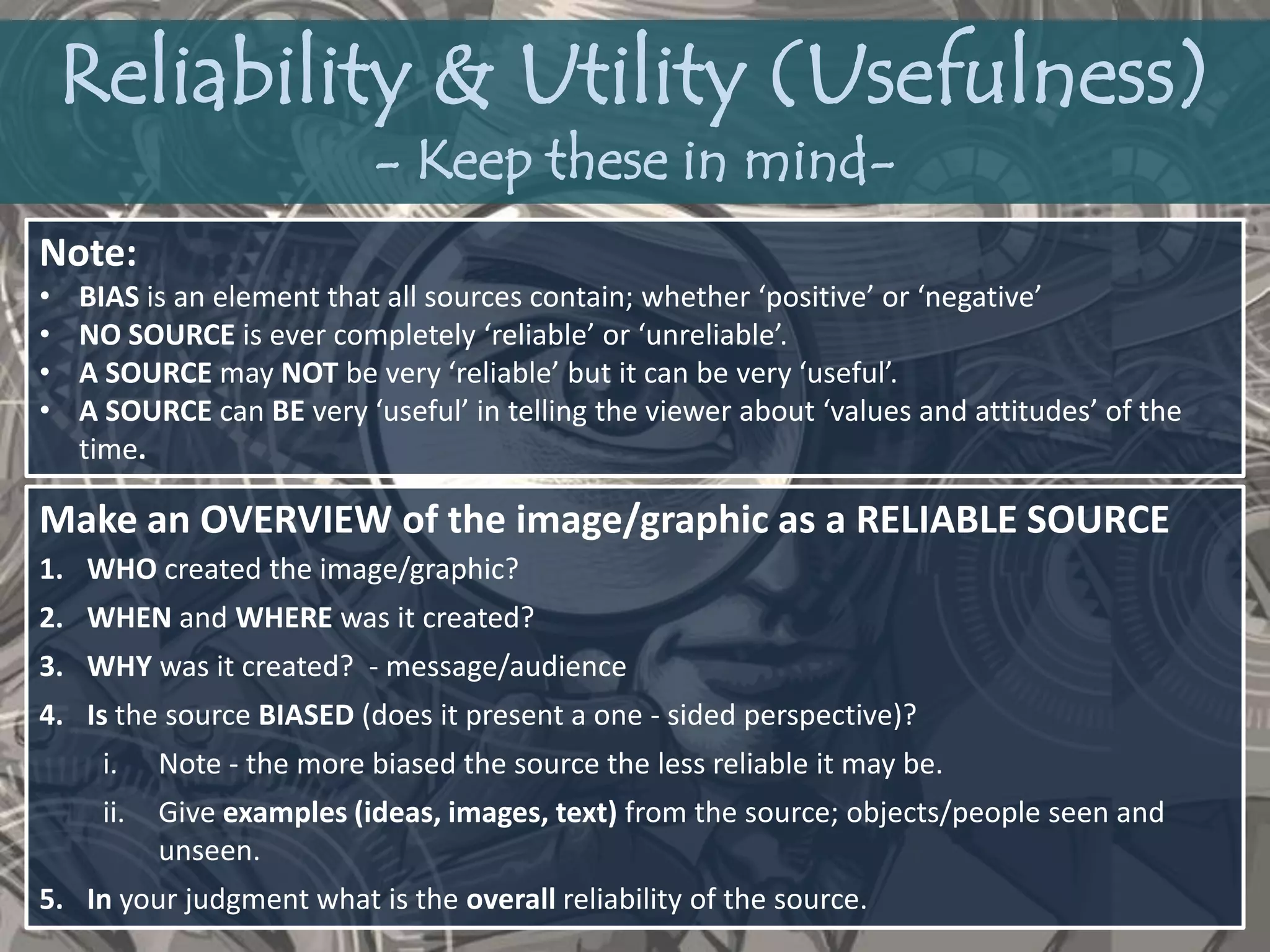 Reliability & Utility (Usefulness)
- Keep these in mind-

Note:
• BIAS is an element that all sources contain; whether ‘positive’ or ‘negative’
• NO SOURCE is ever completely ‘reliable’ or ‘unreliable’.
• A SOURCE may NOT be very ‘reliable’ but it can be very ‘useful’.
• A SOURCE can BE very ‘useful’ in telling the viewer about ‘values and attitudes’ of the time.

Make an OVERVIEW of the image/graphic as a RELIABLE SOURCE
1. WHO created the image/graphic?
2. WHEN and WHERE was it created?
3. WHY was it created? - message/audience
4. Is the source BIASED (does it present a one - sided perspective)?
i. Note - the more biased the source the less reliable it may be.
ii. Give examples (ideas, images, text) from the source; objects/people seen and unseen.
5. In your judgment what is the overall reliability of the source.